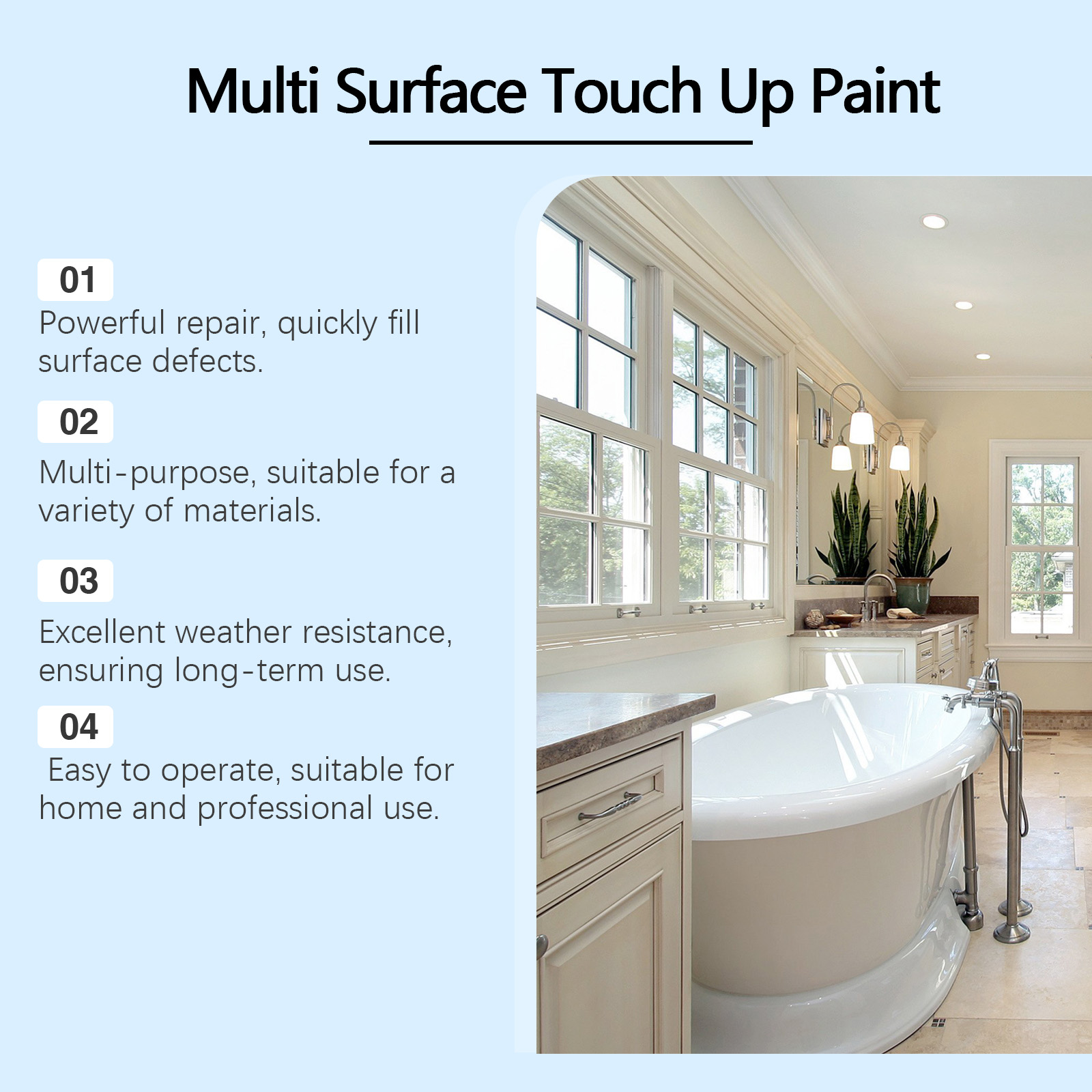 Multi Surface Touch Up Paint

01
Powerful repair, quickly fill surface defects.

02
Multi-purpose, suitable for a variety of materials.

03
Excellent weather resistance, ensuring long-term use.

04
Easy to operate, suitable for home and professional use.